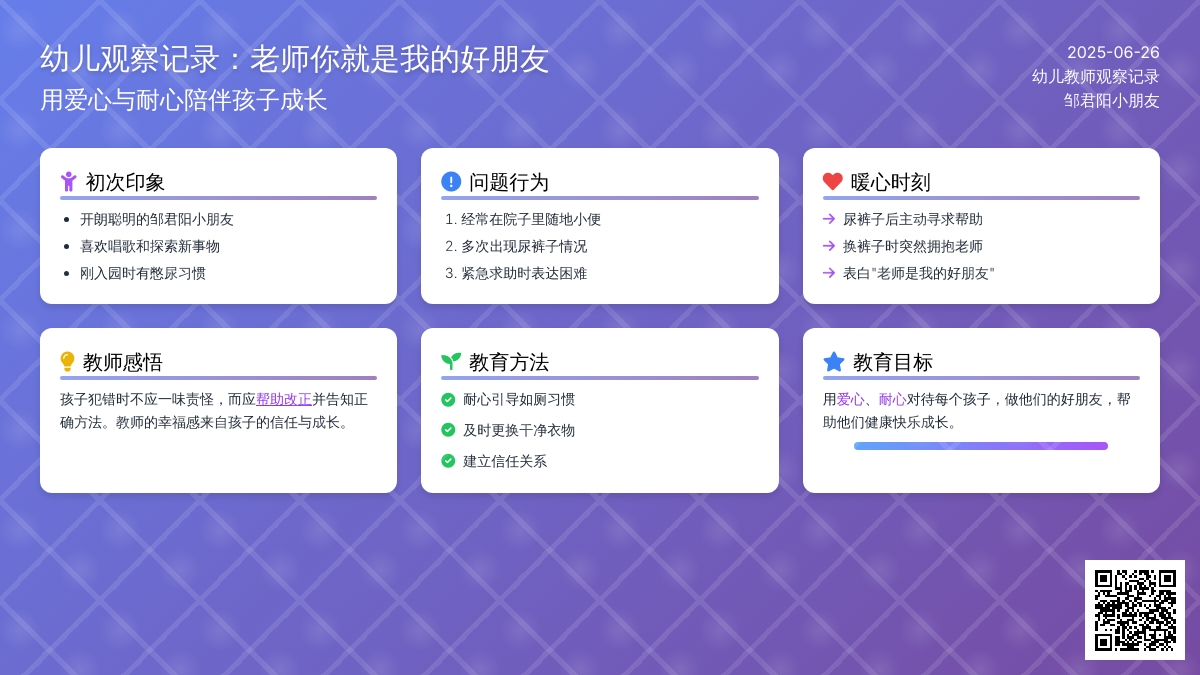 幼儿观察记录：老师你就是我的好朋友
用爱心与耐心陪伴孩子成长

2025-06-26
幼儿教师观察记录
邹君阳小朋友

初次印象
- 开朗聪明的邹君阳小朋友
- 喜欢唱歌和探索新事物
- 刚入园时有憋尿习惯

问题行为
1. 经常在院子里随地小便
2. 多次出现尿裤子情况
3. 紧急求助时表达困难

暖心时刻
→ 尿裤子后主动寻求帮助
→ 换裤子时突然拥抱老师
→ 表白"老师是我的好朋友"

教师感悟
孩子犯错时不应一味责怪，而应帮助改正并告知正确方法。教师的幸福感来自孩子的信任与成长。

教育方法
耐心引导如厕习惯
及时更换干净衣物
建立信任关系

教育目标
用爱心、耐心对待每个孩子，做他们的好朋友，帮助他们健康快乐成长。